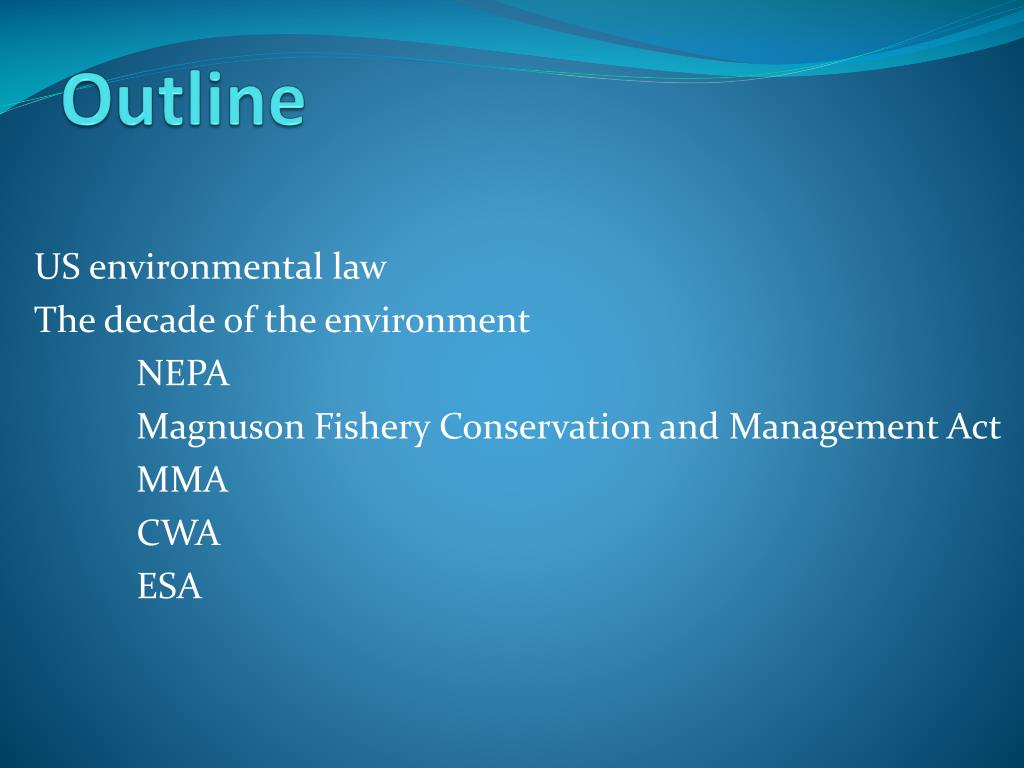 Outline

US environmental law
The decade of the environment
NEPA
Magnuson Fishery Conservation and Management Act
MMA
CWA
ESA